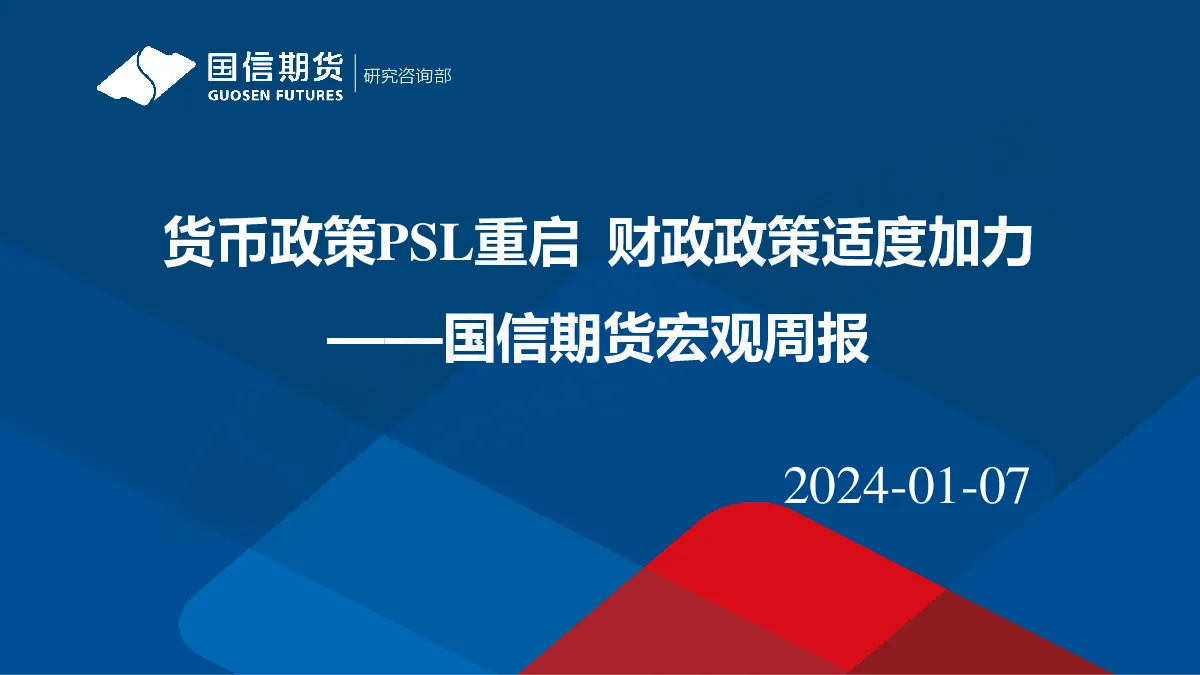 国信期货
GUOSEN FUTURES
研究咨询部

货币政策PSL重启 财政政策适度加力
——国信期货宏观周报

2024-01-07